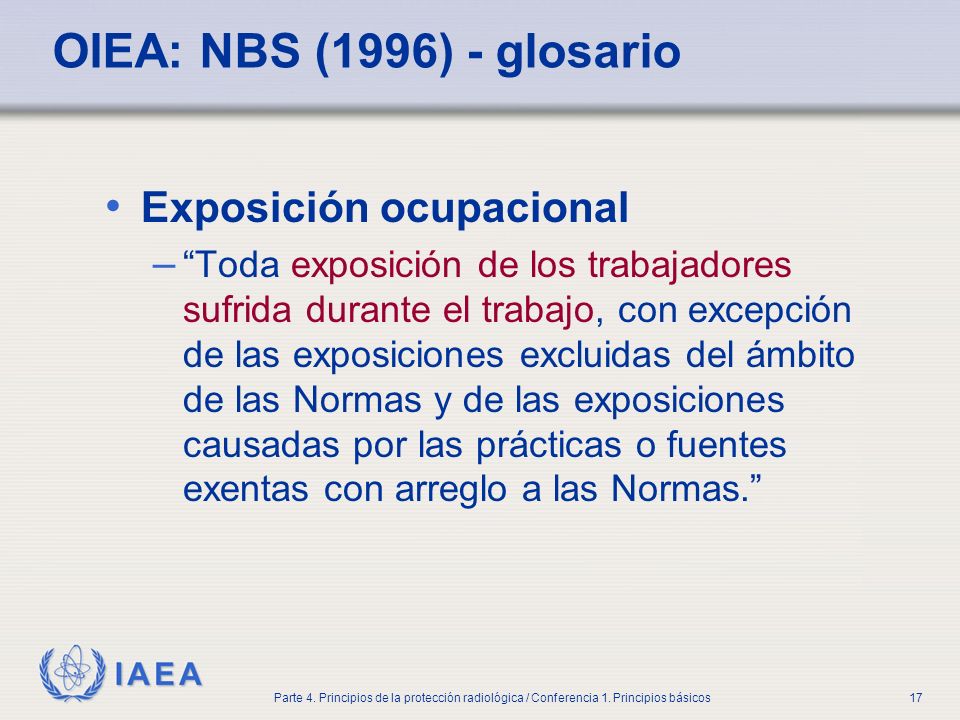 OIEA: NBS (1996) - glosario

• Exposición ocupacional

– “Toda exposición de los trabajadores sufrida durante el trabajo, con excepción de las exposiciones excluidas del ámbito de las Normas y de las exposiciones causadas por las prácticas o fuentes exentas con arreglo a las Normas.”

IAEA

Parte 4. Principios de la protección radiológica / Conferencia 1. Principios básicos

17